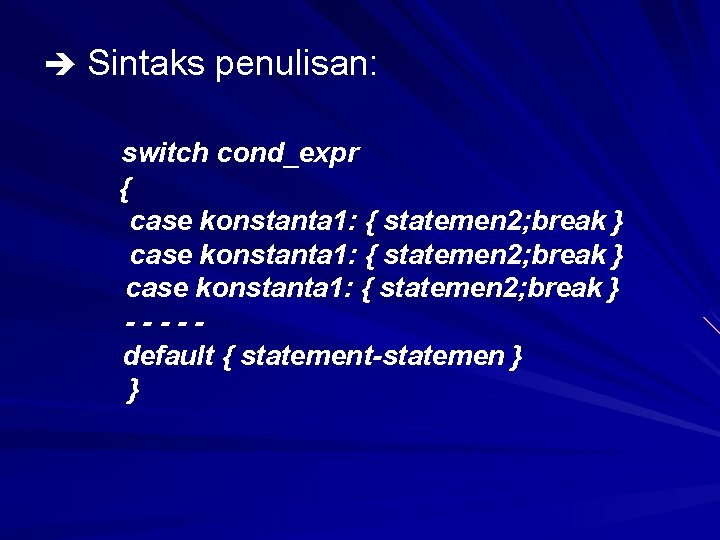 ➔ Sintaks penulisan:

switch cond_expr
{
case konstanta1: { statemen2;break }
case konstanta1: { statemen2;break }
case konstanta1: { statemen2;break }
- - - - -
default { statement-statemen }
}